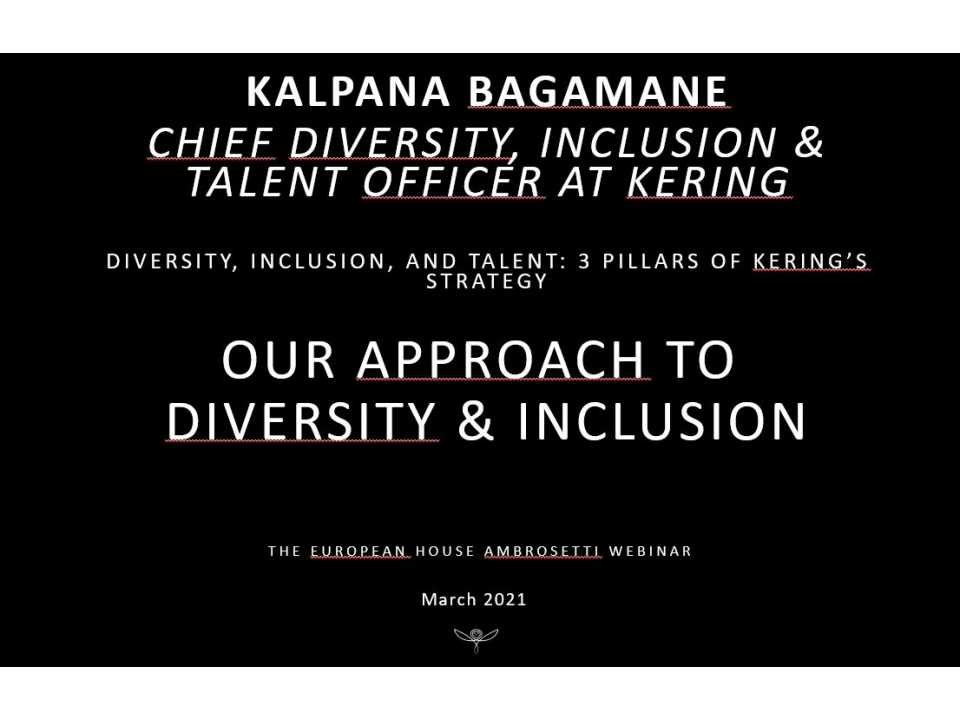 KALPANA BAGAMANE
CHIEF DIVERSITY, INCLUSION & TALENT OFFICER AT KERING

DIVERSITY, INCLUSION, AND TALENT: 3 PILLARS OF KERING'S STRATEGY

OUR APPROACH TO DIVERSITY & INCLUSION

THE EUROPEAN HOUSE AMBROSETTI WEBINAR

March 2021